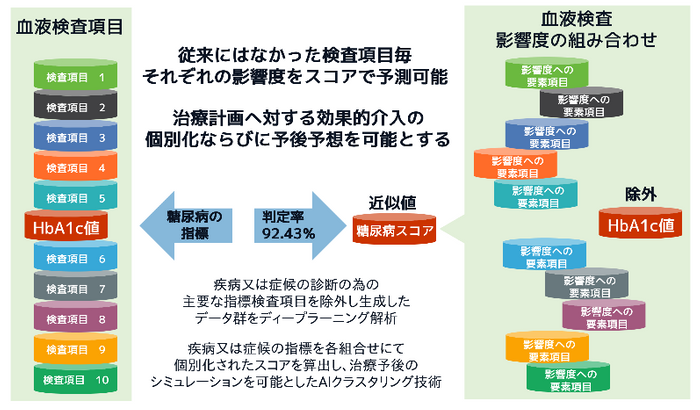 血液検査項目

検査項目　1
検査項目　2
検査項目　3
検査項目　4
検査項目　5
HbA1c値
検査項目　6
検査項目　7
検査項目　8
検査項目　9
検査項目　10

従来にはなかった検査項目毎
それぞれの影響度をスコアで予測可能

治療計画へ対する効果的介入の
個別化ならびに予後予想を可能とする

糖尿病の指標

判定率
92.43%

近似値
糖尿病スコア

疾病又は症候の診断の為の
主要な指標検査項目を除外し生成した
データ群をディープラーニング解析

疾病又は症候の指標を各組合せにて
個別化されたスコアを算出し、治療予後の
シミュレーションを可能としたAIクラスタリング技術

血液検査
影響度の組み合わせ

影響度への要素項目
影響度への要素項目
影響度への要素項目
影響度への要素項目
影響度への要素項目

除外
HbA1c値

影響度への要素項目
影響度への要素項目
影響度への要素項目
影響度への要素項目
影響度への要素項目